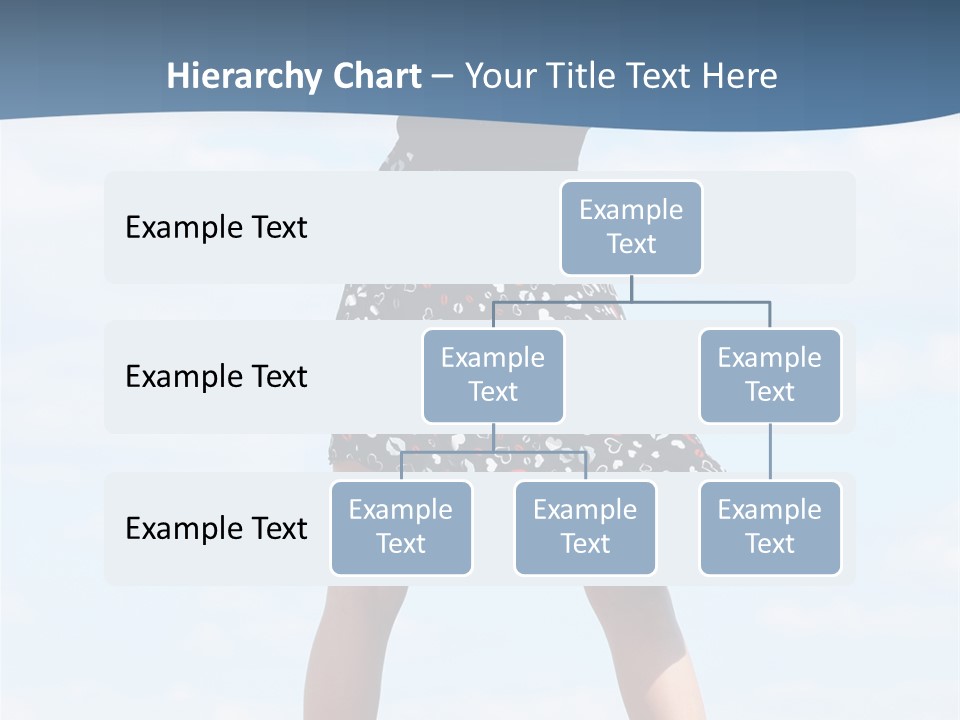 Hierarchy Chart – Your Title Text Here

Example Text

Example Text

Example Text

Example Text

Example Text

Example Text

Example Text

Example Text

Example Text